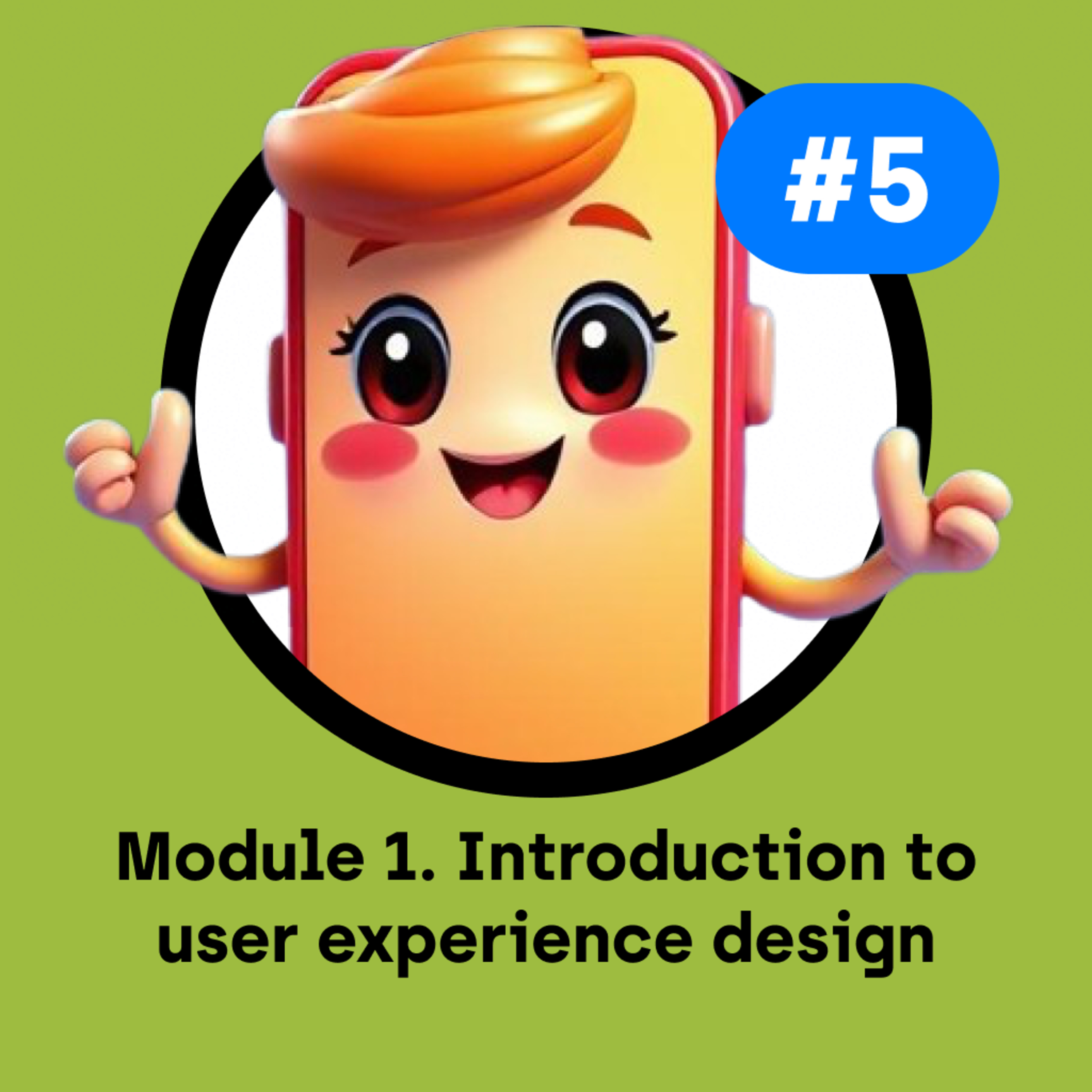 #5

Module 1. Introduction to user experience design